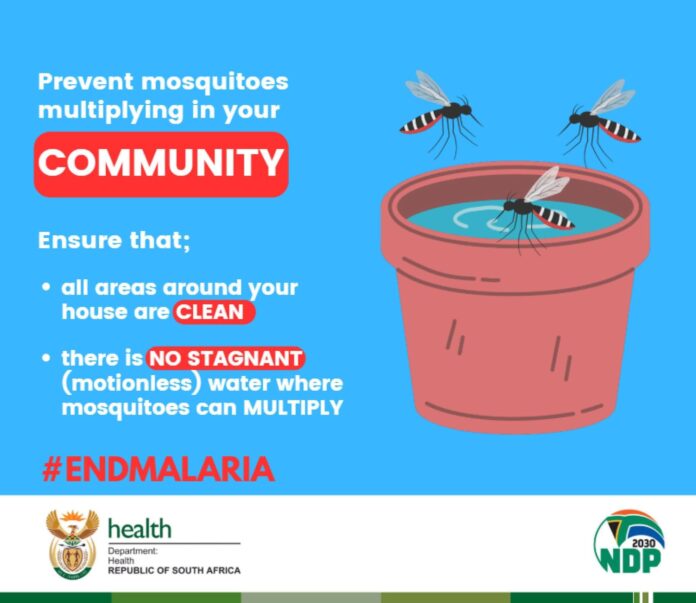 Prevent mosquitoes multiplying in your

COMMUNITY

Ensure that;

• all areas around your house are CLEAN

• there is NO STAGNANT (motionless) water where mosquitoes can MULTIPLY

#ENDMALARIA

health
Department:
Health
REPUBLIC OF SOUTH AFRICA

2030
NDP